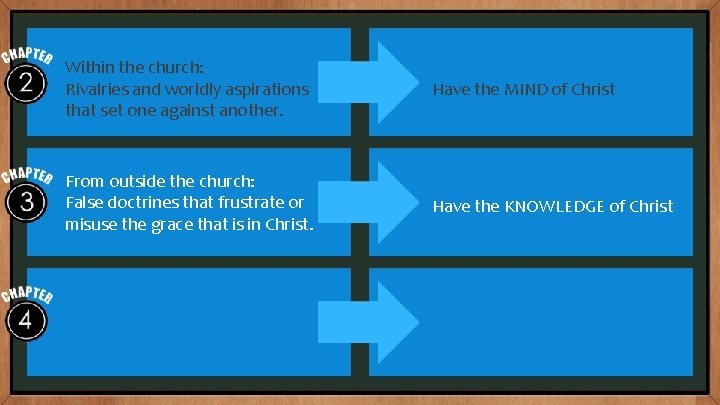 CHAPTER
2
Within the church:
Rivalries and worldly aspirations that set one against another.

Have the MIND of Christ

CHAPTER
3
From outside the church:
False doctrines that frustrate or misuse the grace that is in Christ.

Have the KNOWLEDGE of Christ

CHAPTER
4